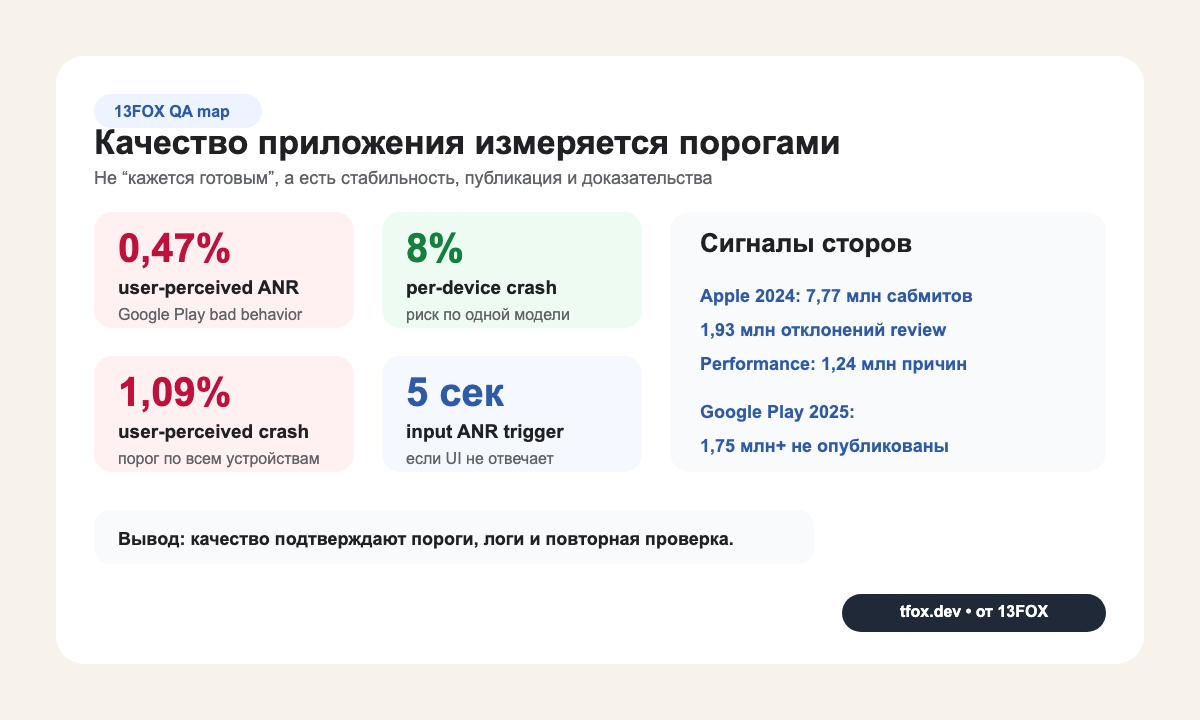 13FOX QA map

Качество приложения измеряется порогами

Не “кажется готовым”, а есть стабильность, публикация и доказательства

0,47%
user-perceived ANR
Google Play bad behavior

8%
per-device crash
риск по одной модели

1,09%
user-perceived crash
порог по всем устройствам

5 сек
input ANR trigger
если UI не отвечает

Сигналы сторов

Apple 2024: 7,77 млн сабмитов
1,93 млн отклонений review
Performance: 1,24 млн причин

Google Play 2025:
1,75 млн+ не опубликованы

Вывод: качество подтверждают пороги, логи и повторная проверка.

tfox.dev • от 13FOX